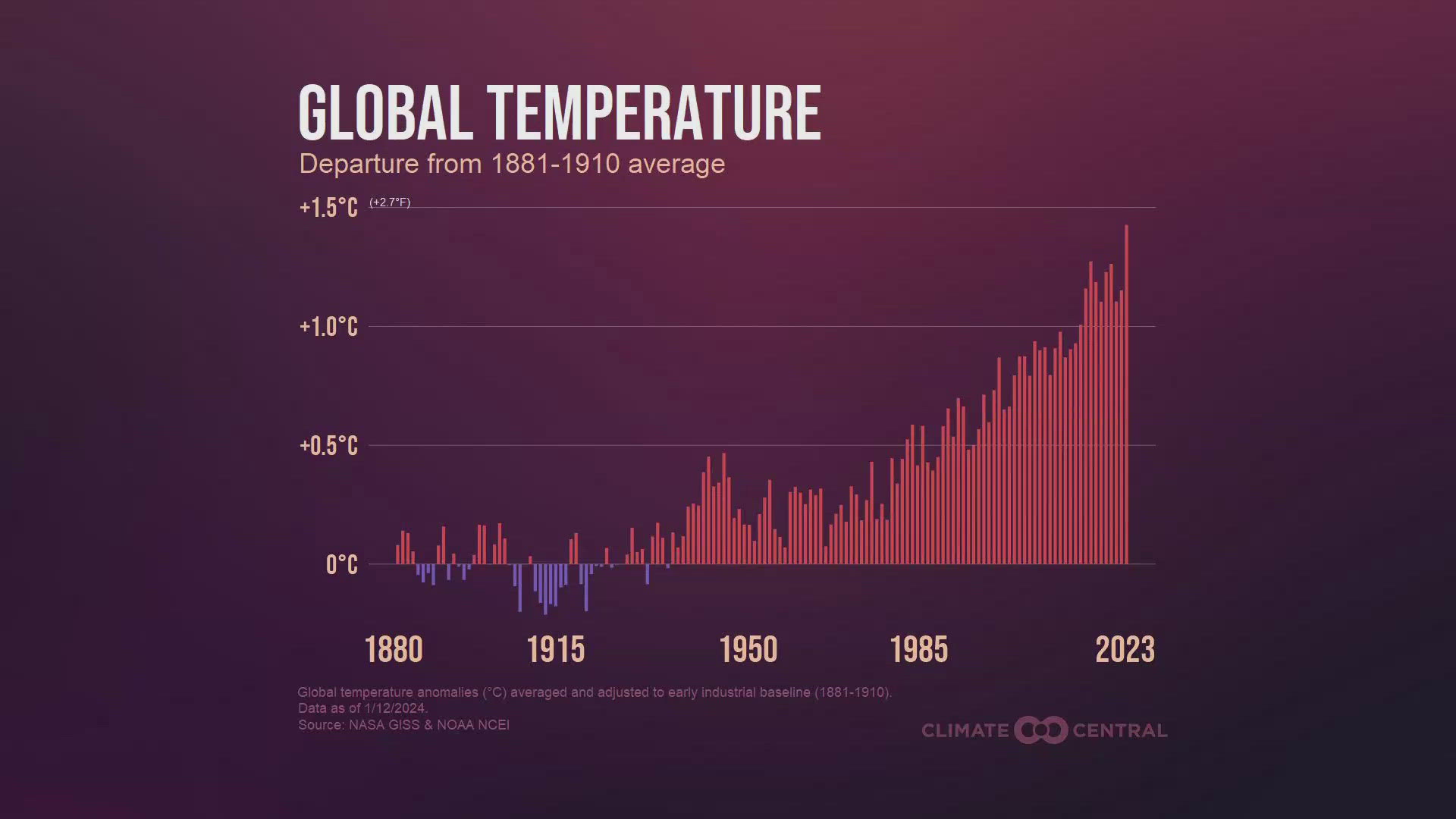 GLOBAL TEMPERATURE
Departure from 1881-1910 average

+1.5°C (+2.7°F)
+1.0°C
+0.5°C
0°C

1880
1915
1950
1985
2023

Global temperature anomalies (°C) averaged and adjusted to early industrial baseline (1881-1910).
Data as of 1/12/2024.
Source: NASA GISS & NOAA NCEI

CLIMATE CENTRAL